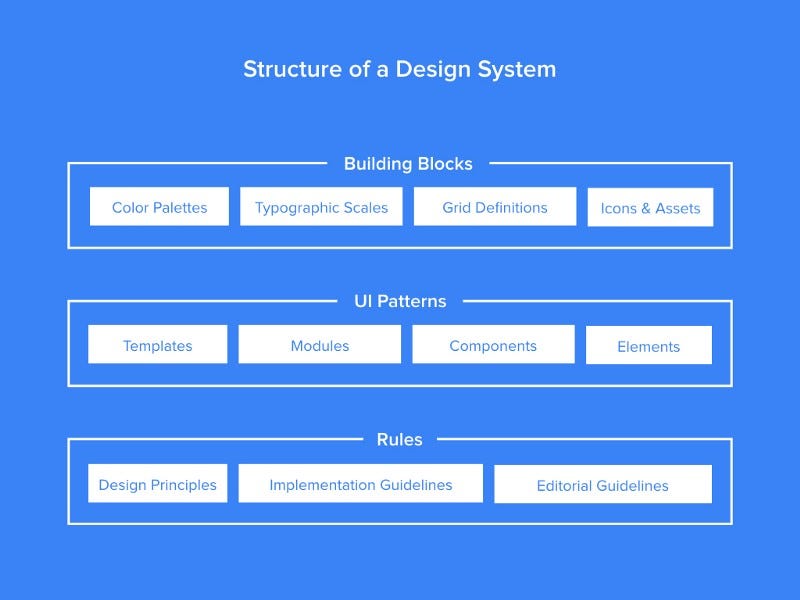 Structure of a Design System

Building Blocks

Color Palettes
Typographic Scales
Grid Definitions
Icons & Assets

UI Patterns

Templates
Modules
Components
Elements

Rules

Design Principles
Implementation Guidelines
Editorial Guidelines